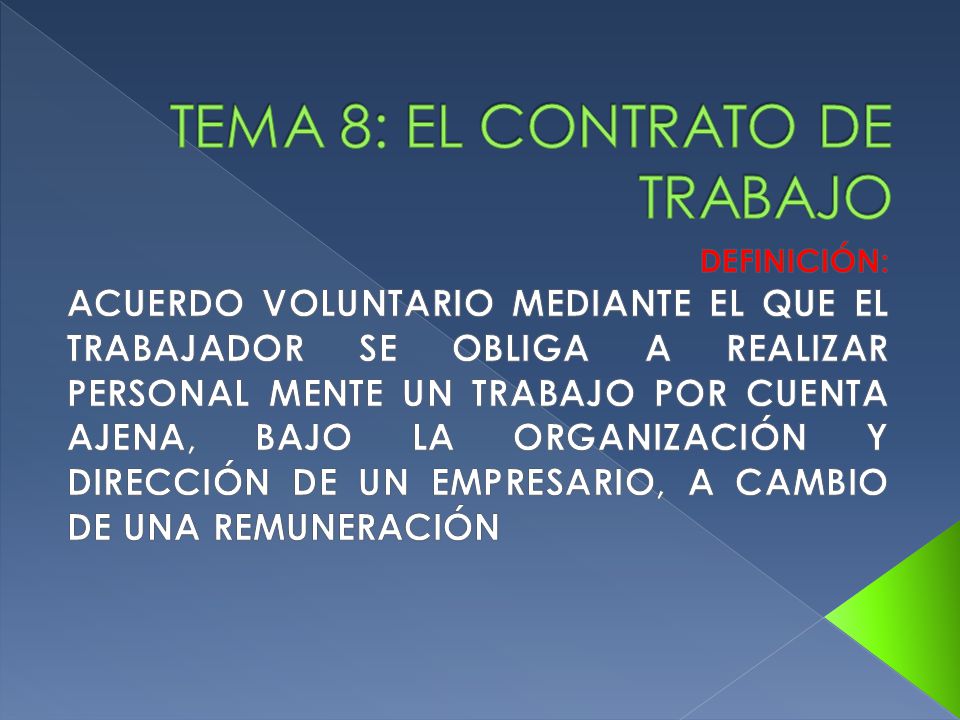 TEMA 8: EL CONTRATO DE TRABAJO

DEFINICIÓN:

ACUERDO VOLUNTARIO MEDIANTE EL QUE EL TRABAJADOR SE OBLIGA A REALIZAR PERSONAL MENTE UN TRABAJO POR CUENTA AJENA, BAJO LA ORGANIZACIÓN Y DIRECCIÓN DE UN EMPRESARIO, A CAMBIO DE UNA REMUNERACIÓN